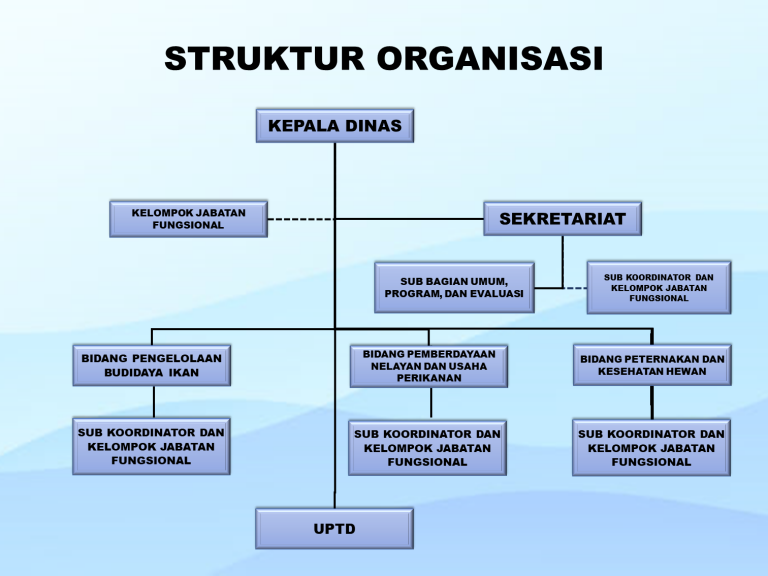 STRUKTUR ORGANISASI

KEPALA DINAS

KELOMPOK JABATAN FUNGSIONAL

SEKRETARIAT

SUB BAGIAN UMUM, PROGRAM, DAN EVALUASI

SUB KOORDINATOR DAN KELOMPOK JABATAN FUNGSIONAL

BIDANG PENGELOLAAN BUDIDAYA IKAN

BIDANG PEMBERDAYAAN NELAYAN DAN USAHA PERIKANAN

BIDANG PETERNAKAN DAN KESEHATAN HEWAN

SUB KOORDINATOR DAN KELOMPOK JABATAN FUNGSIONAL

SUB KOORDINATOR DAN KELOMPOK JABATAN FUNGSIONAL

SUB KOORDINATOR DAN KELOMPOK JABATAN FUNGSIONAL

UPTD